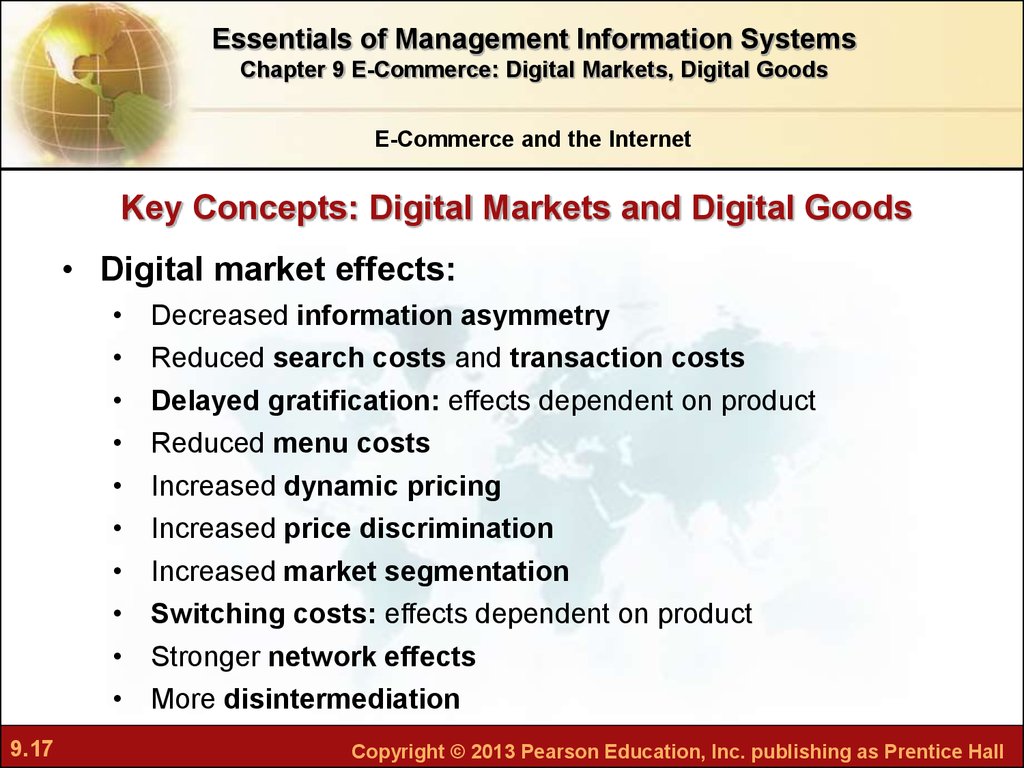 Essentials of Management Information Systems
Chapter 9 E-Commerce: Digital Markets, Digital Goods

E-Commerce and the Internet

Key Concepts: Digital Markets and Digital Goods

• Digital market effects:
• Decreased information asymmetry
• Reduced search costs and transaction costs
• Delayed gratification: effects dependent on product
• Reduced menu costs
• Increased dynamic pricing
• Increased price discrimination
• Increased market segmentation
• Switching costs: effects dependent on product
• Stronger network effects
• More disintermediation

9.17

Copyright © 2013 Pearson Education, Inc. publishing as Prentice Hall